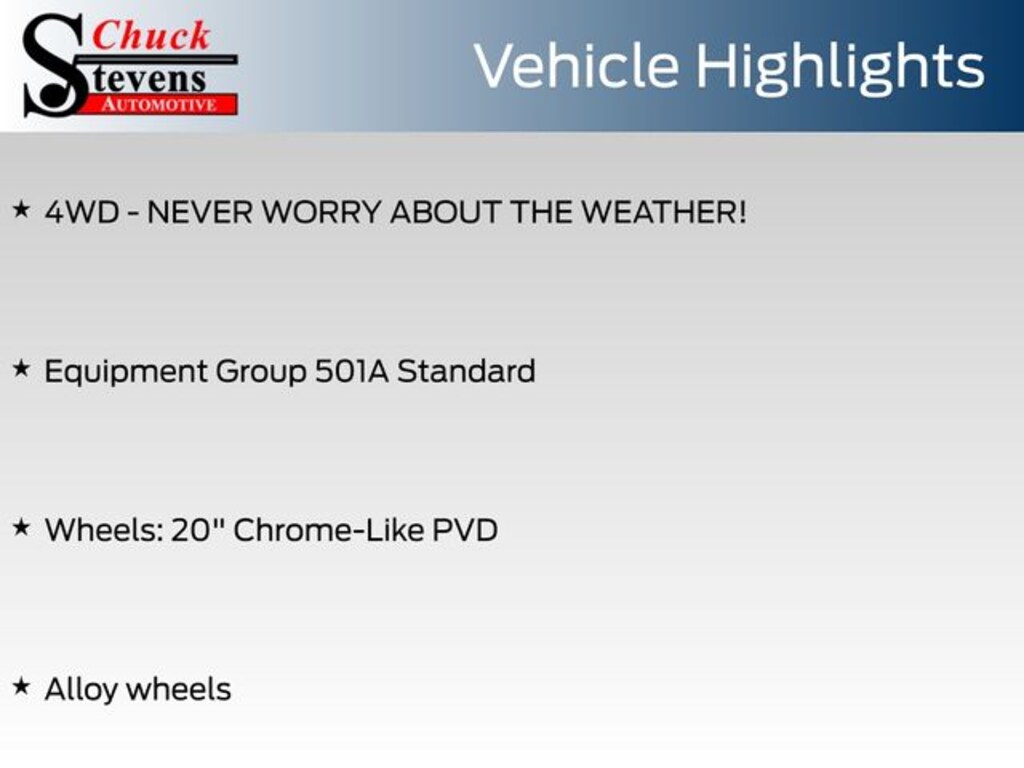 Chuck Stevens AUTOMOTIVE

Vehicle Highlights

★ 4WD - NEVER WORRY ABOUT THE WEATHER!

★ Equipment Group 501A Standard

★ Wheels: 20" Chrome-Like PVD

★ Alloy wheels